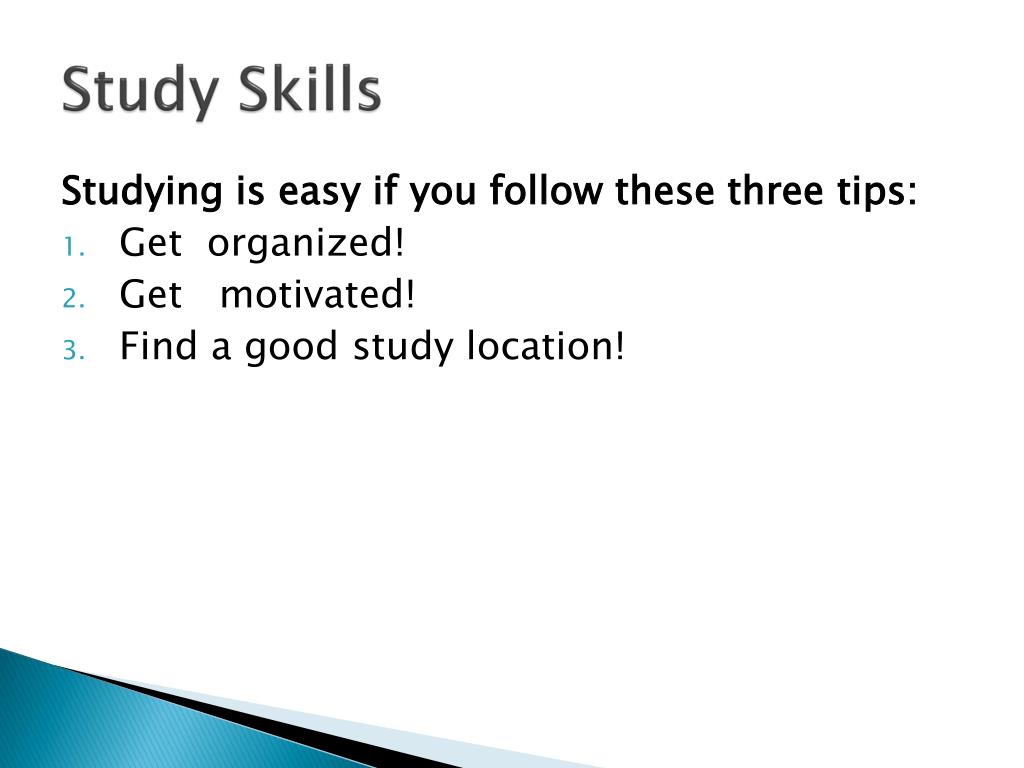 Study Skills

Studying is easy if you follow these three tips:
1. Get organized!
2. Get motivated!
3. Find a good study location!